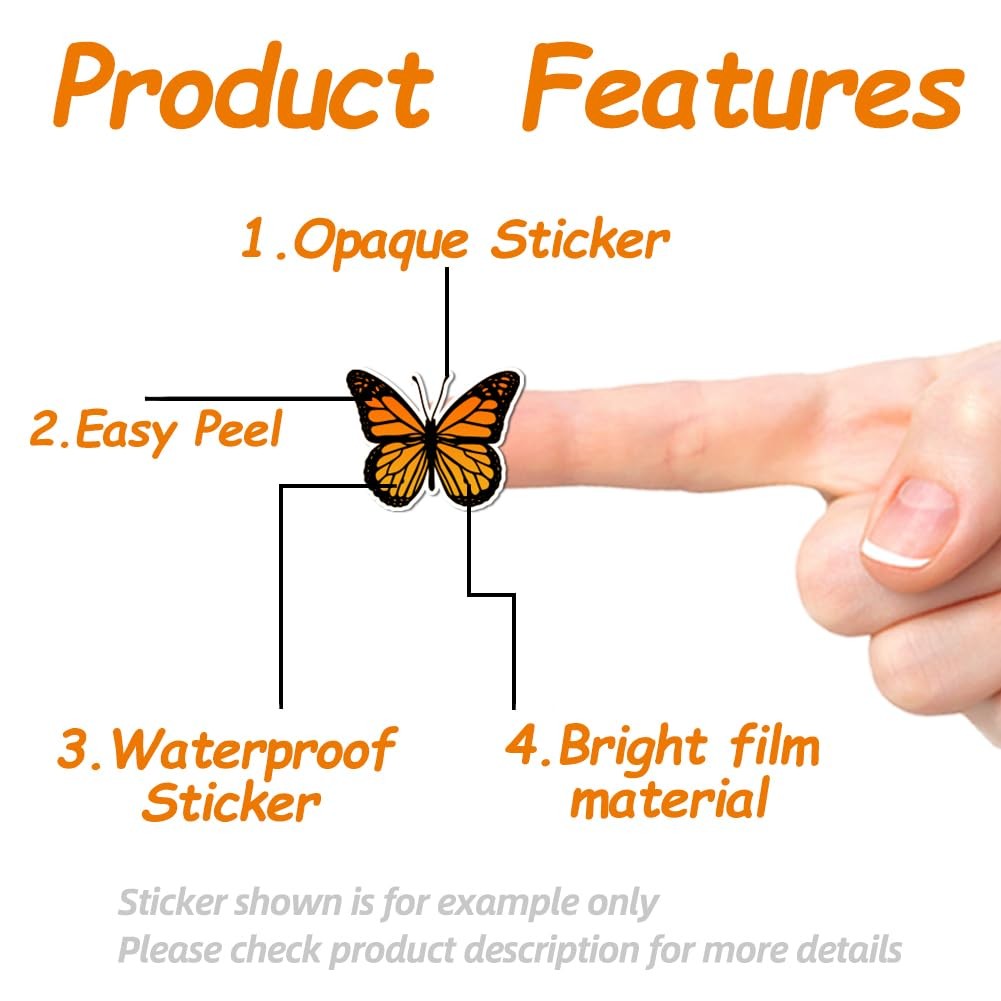 Product Features

1.Opaque Sticker

2.Easy Peel

3.Waterproof Sticker

4.Bright film material

Sticker shown is for example only
Please check product description for more details